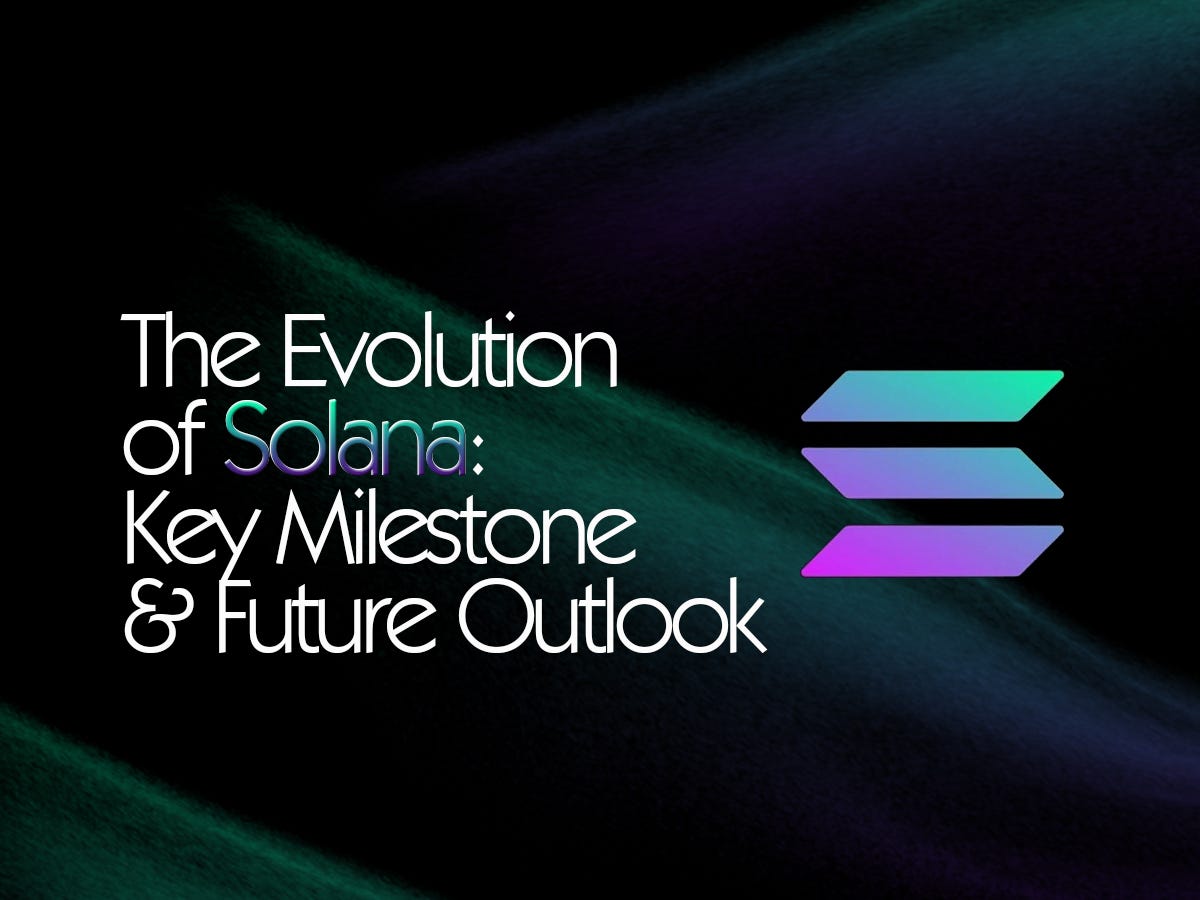 The Evolution of Solana: Key Milestone & Future Outlook